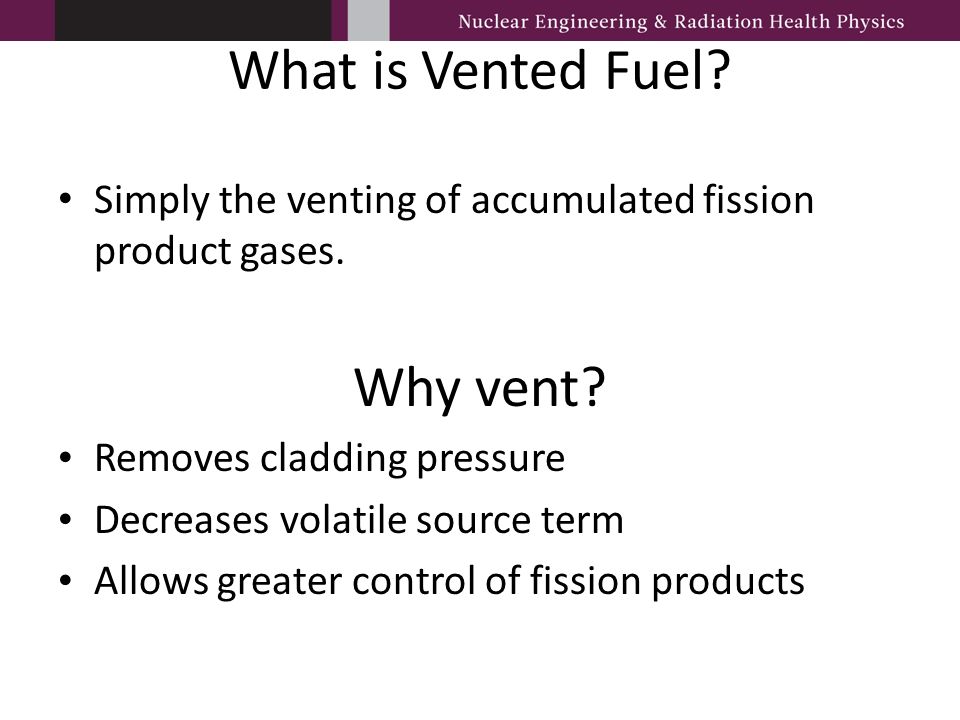 Nuclear Engineering & Radiation Health Physics

What is Vented Fuel?

• Simply the venting of accumulated fission product gases.

Why vent?

• Removes cladding pressure
• Decreases volatile source term
• Allows greater control of fission products